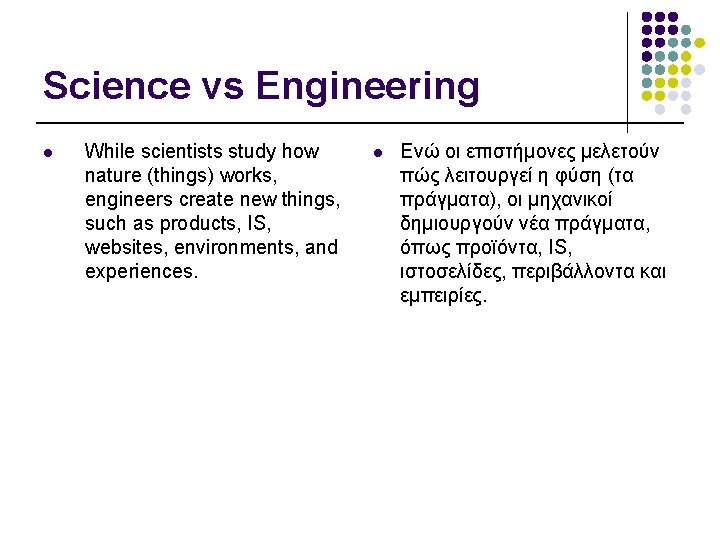 Science vs Engineering

- While scientists study how nature (things) works, engineers create new things, such as products, IS, websites, environments, and experiences.

- Ενώ οι επιστήμονες μελετούν πώς λειτουργεί η φύση (τα πράγματα), οι μηχανικοί δημιουργούν νέα πράγματα, όπως προϊόντα, IS, ιστοσελίδες, περιβάλλοντα και εμπειρίες.